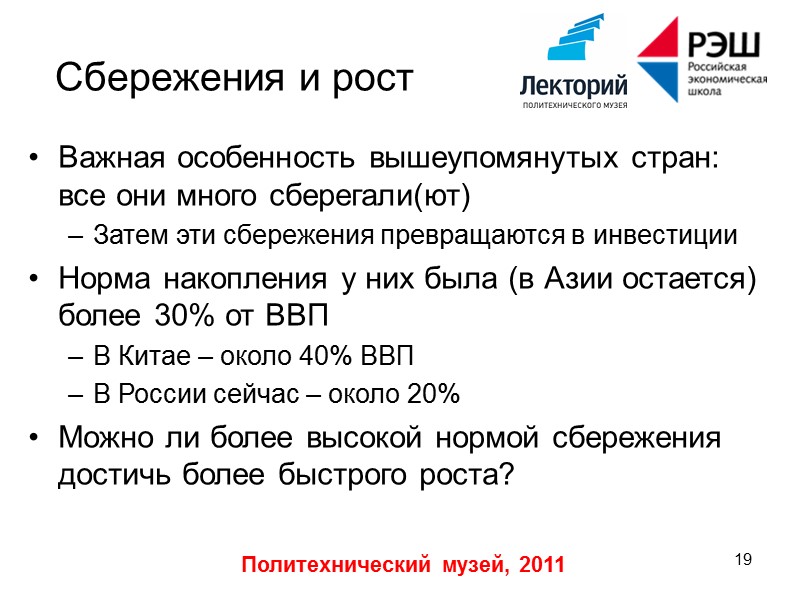 Сбережения и рост

Лекторий
ПОЛИТЕХНИЧЕСКОГО МУЗЕЯ

РЭШ
Российская экономическая школа

• Важная особенность вышеупомянутых стран: все они много сберегали(ют)
– Затем эти сбережения превращаются в инвестиции
• Норма накопления у них была (в Азии остается) более 30% от ВВП
– В Китае – около 40% ВВП
– В России сейчас – около 20%
• Можно ли более высокой нормой сбережения достичь более быстрого роста?

Политехнический музей, 2011

19